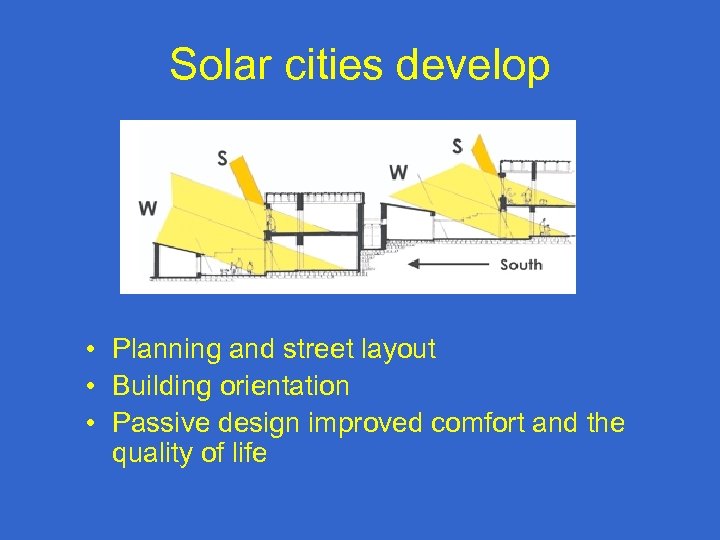 Solar cities develop

S
W
S
W
South

• Planning and street layout
• Building orientation
• Passive design improved comfort and the quality of life